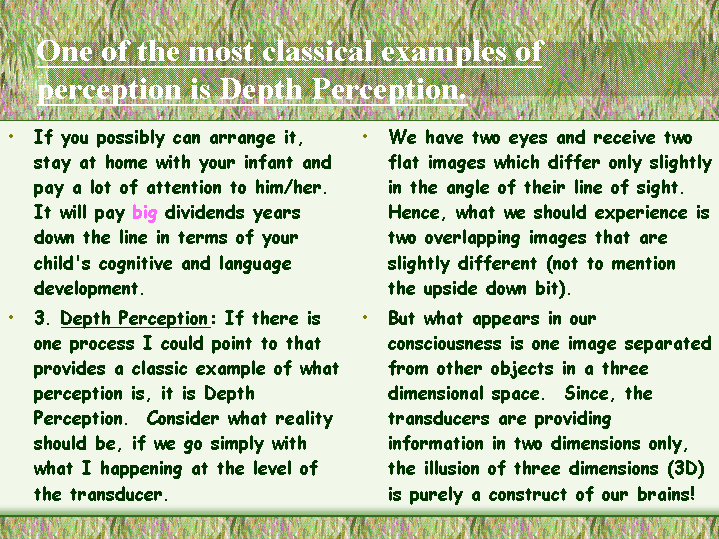 One of the most classical examples of perception is Depth Perception.

• If you possibly can arrange it, stay at home with your infant and pay a lot of attention to him/her. It will pay big dividends years down the line in terms of your child's cognitive and language development.

• 3. Depth Perception: If there is one process I could point to that provides a classic example of what perception is, it is Depth Perception. Consider what reality should be, if we go simply with what I happening at the level of the transducer.

• We have two eyes and receive two flat images which differ only slightly in the angle of their line of sight. Hence, what we should experience is two overlapping images that are slightly different (not to mention the upside down bit).

• But what appears in our consciousness is one image separated from other objects in a three dimensional space. Since, the transducers are providing information in two dimensions only, the illusion of three dimensions (3D) is purely a construct of our brains!